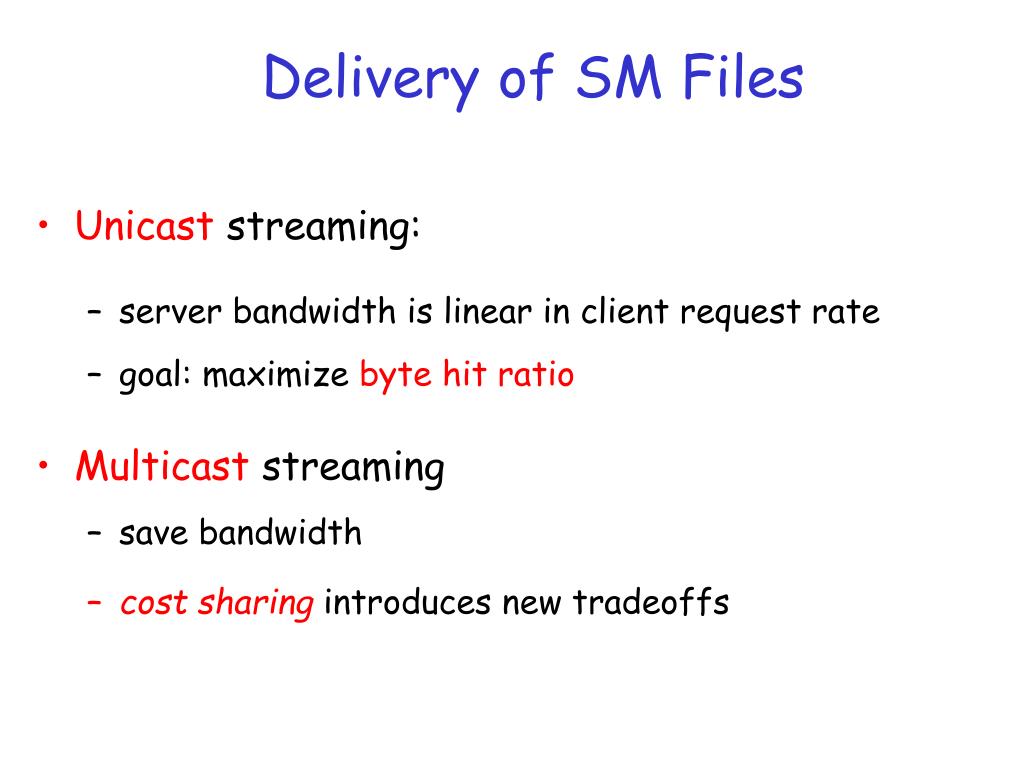 Delivery of SM Files

• Unicast streaming:

– server bandwidth is linear in client request rate

– goal: maximize byte hit ratio

• Multicast streaming

– save bandwidth

– cost sharing introduces new tradeoffs